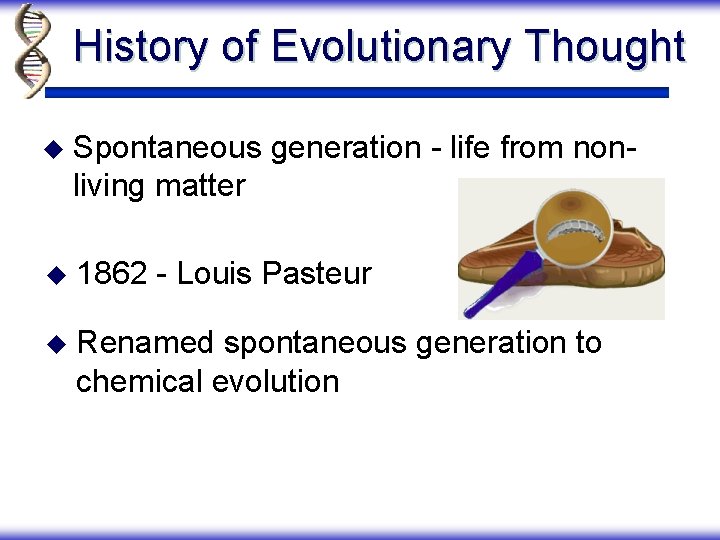 History of Evolutionary Thought

◆ Spontaneous generation - life from non-living matter

◆ 1862 - Louis Pasteur

◆ Renamed spontaneous generation to chemical evolution